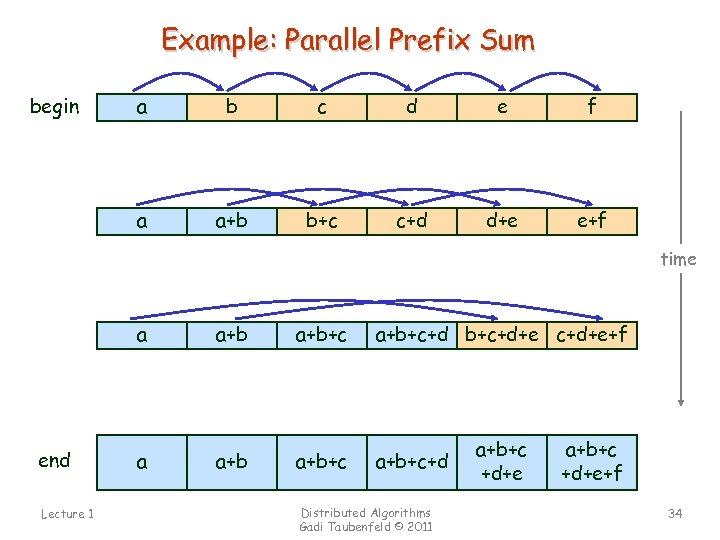 Example: Parallel Prefix Sum

begin

| a | b | c | d | e | f |
|---|---|---|---|---|---|

| a | a+b | b+c | c+d | d+e | e+f |
|---|---|---|---|---|---|

time

| a | a+b | a+b+c | a+b+c+d | b+c+d+e | c+d+e+f |
|---|---|---|---|---|---|

end

| a | a+b | a+b+c | a+b+c+d | a+b+c +d+e | a+b+c +d+e+f |
|---|---|---|---|---|---|

Lecture 1

Distributed Algorithms
Gadi Taubenfeld © 2011

34